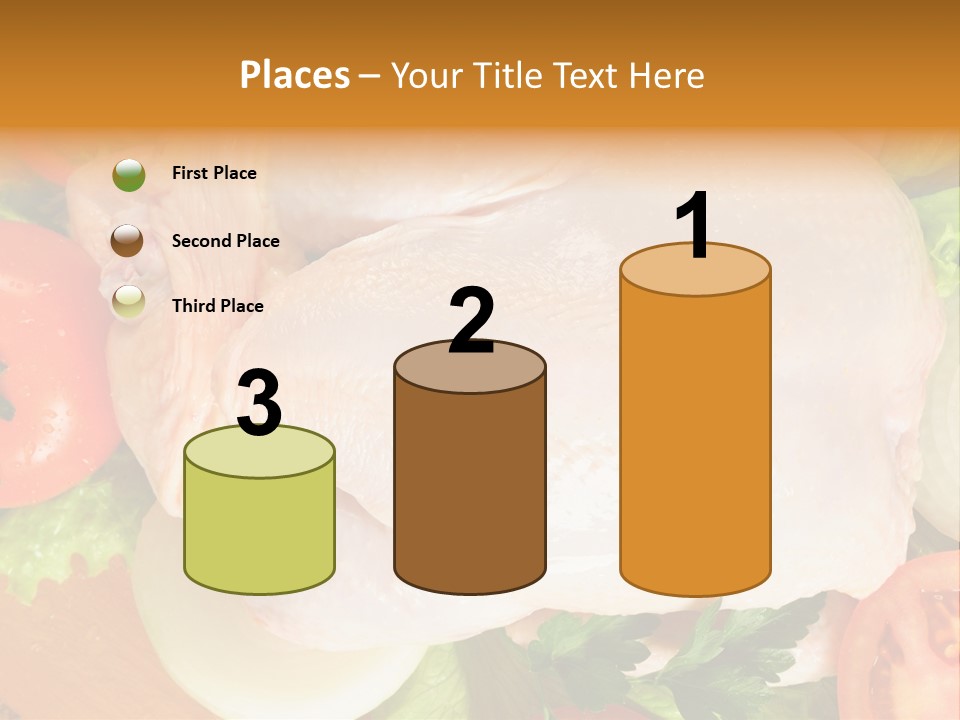 Places – Your Title Text Here

First Place

Second Place

Third Place

3

2

1